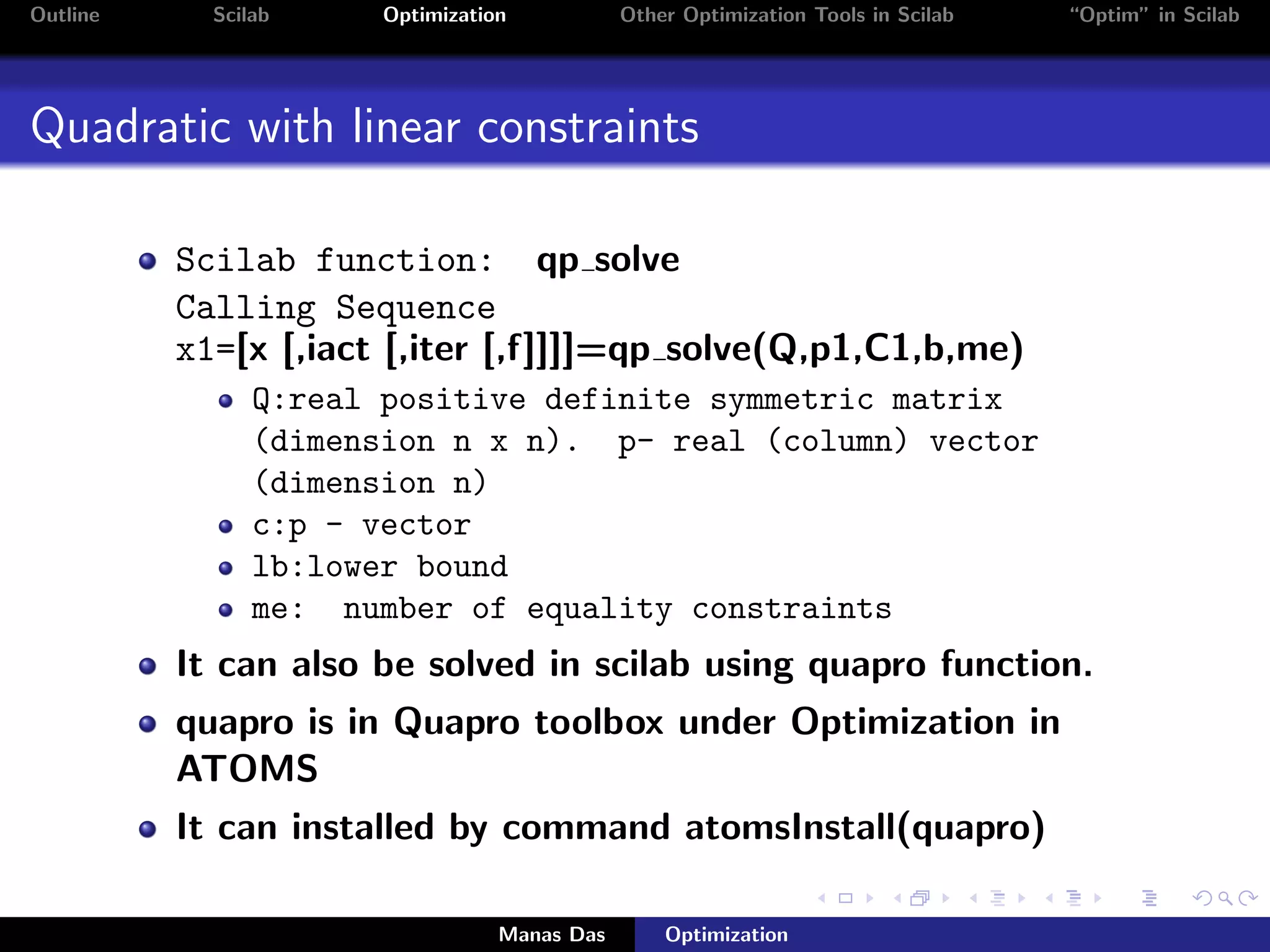 Outline Scilab Optimization Other Optimization Tools in Scilab "Optim" in Scilab

Quadratic with linear constraints

- Scilab function: qp_solve
  Calling Sequence
  x1=[x [,iact [,iter [,f]]]]=qp_solve(Q,p1,C1,b,me)
  - Q:real positive definite symmetric matrix (dimension n x n). p- real (column) vector (dimension n)
  - c:p - vector
  - lb:lower bound
  - me: number of equality constraints
- It can also be solved in scilab using quapro function.
- quapro is in Quapro toolbox under Optimization in ATOMS
- It can installed by command atomsInstall(quapro)

Manas Das Optimization